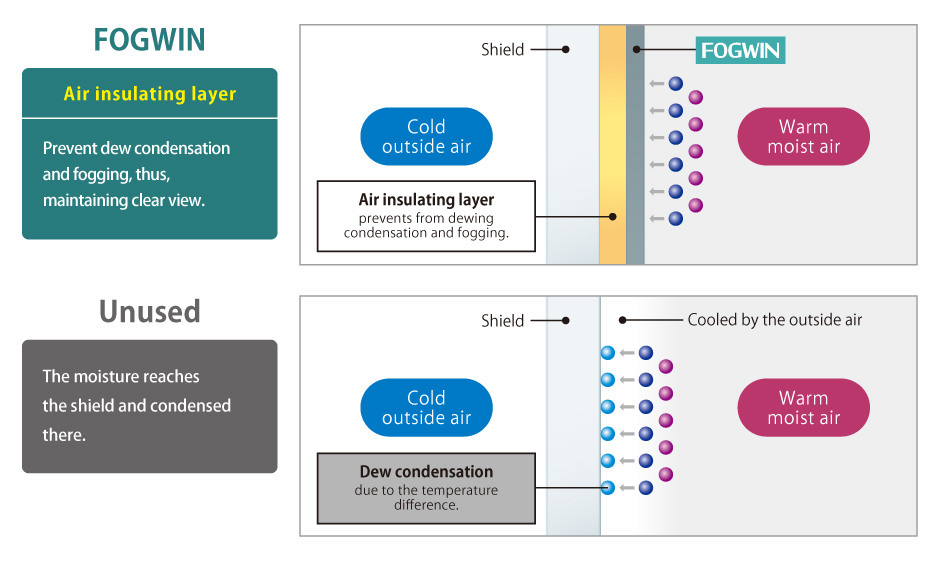 FOGWIN

Air insulating layer

Prevent dew condensation and fogging, thus, maintaining clear view.

Shield

FOGWIN

Cold outside air

Warm moist air

Air insulating layer
prevents from dewing condensation and fogging.

Unused

The moisture reaches the shield and condensed there.

Shield

Cooled by the outside air

Cold outside air

Warm moist air

Dew condensation
due to the temperature difference.